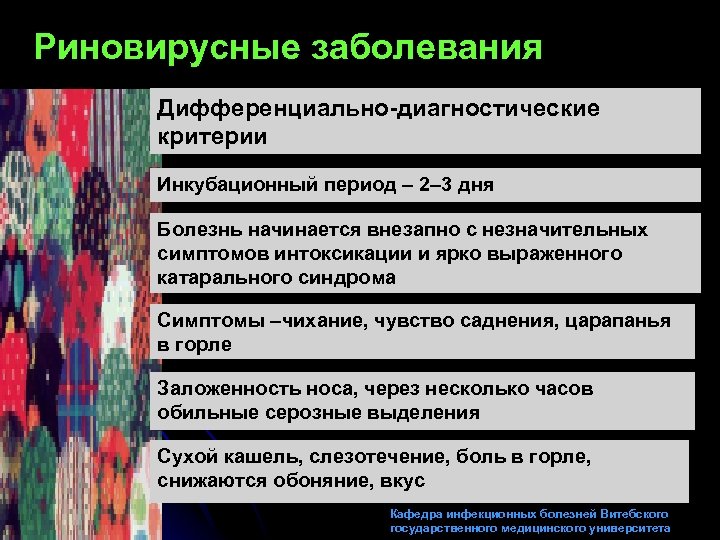 Риновирусные заболевания

Дифференциально-диагностические критерии

Инкубационный период – 2–3 дня

Болезнь начинается внезапно с незначительных симптомов интоксикации и ярко выраженного катарального синдрома

Симптомы –чихание, чувство саднения, царапанья в горле

Заложенность носа, через несколько часов обильные серозные выделения

Сухой кашель, слезотечение, боль в горле, снижаются обоняние, вкус

Кафедра инфекционных болезней Витебского государственного медицинского университета